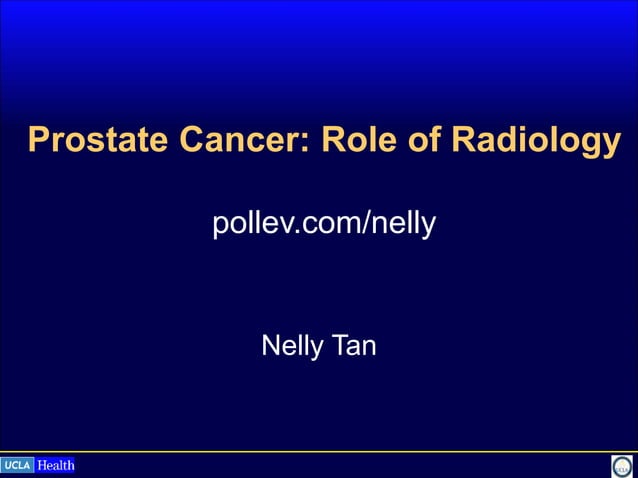 Prostate Cancer: Role of Radiology

pollev.com/nelly

Nelly Tan

UCLA Health

UCLA